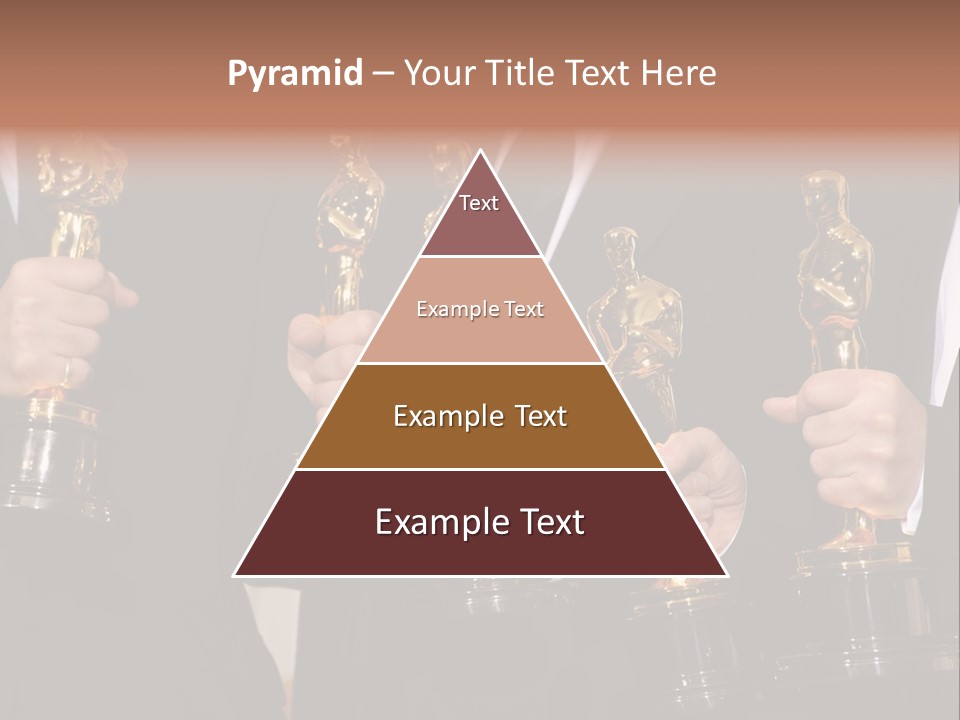 Pyramid – Your Title Text Here

Text

Example Text

Example Text

Example Text